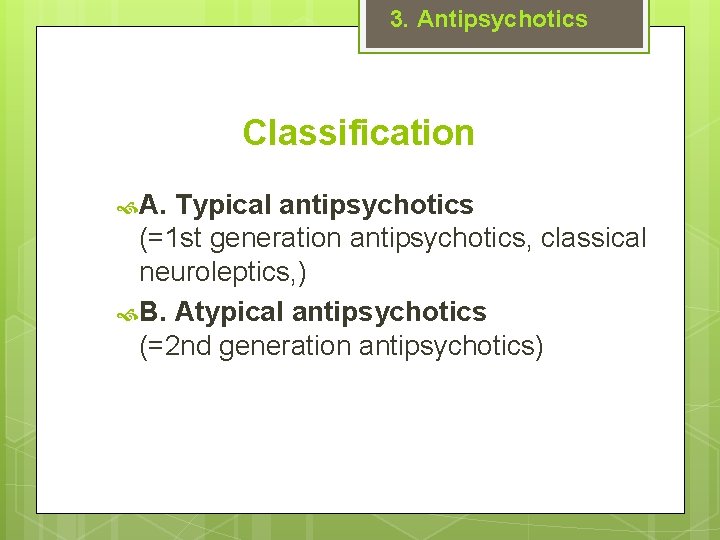 3. Antipsychotics

Classification

A. Typical antipsychotics (=1st generation antipsychotics, classical neuroleptics,)

B. Atypical antipsychotics (=2nd generation antipsychotics)